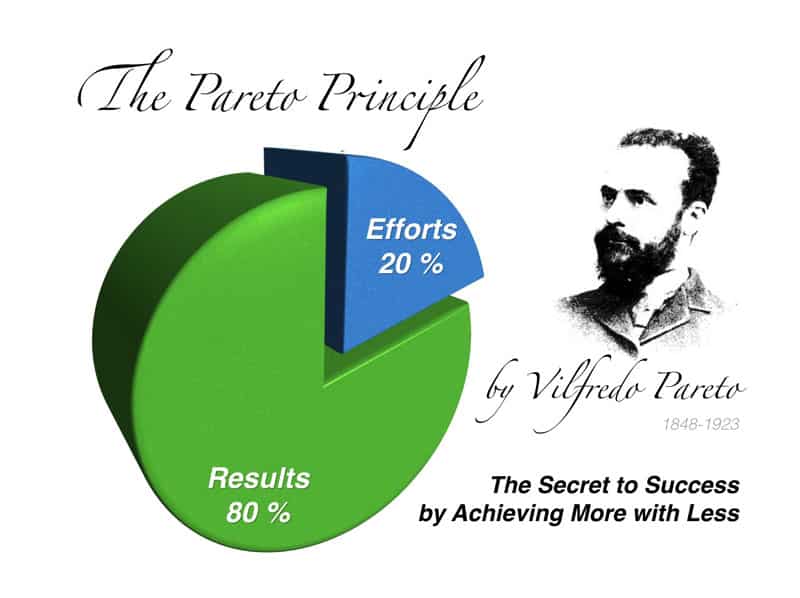 The Pareto Principle

Efforts
20 %

Results
80 %

by Vilfredo Pareto

1848-1923

The Secret to Success
by Achieving More with Less